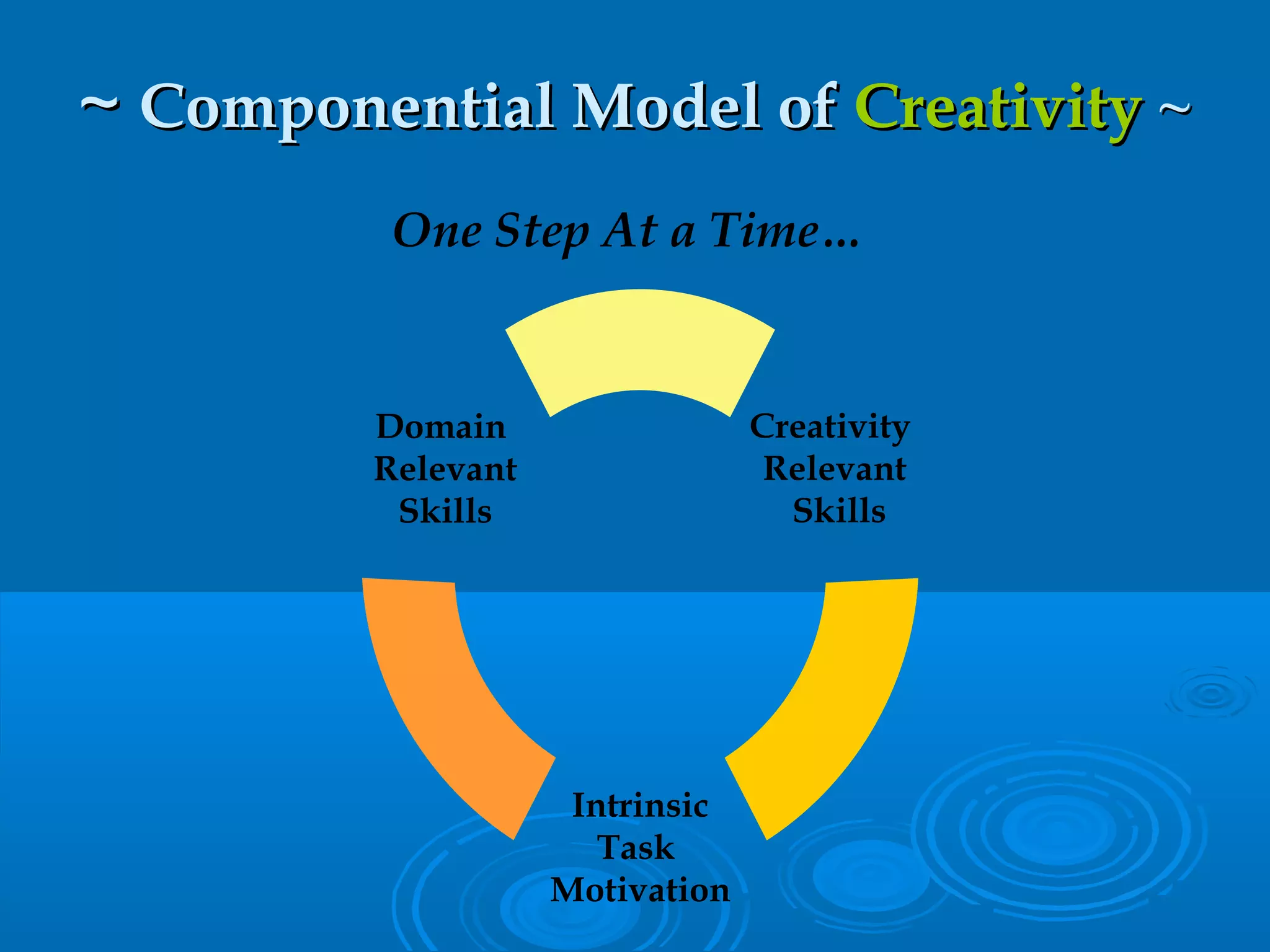 ~ Componential Model of Creativity ~

One Step At a Time…

Domain Relevant Skills

Creativity Relevant Skills

Intrinsic Task Motivation